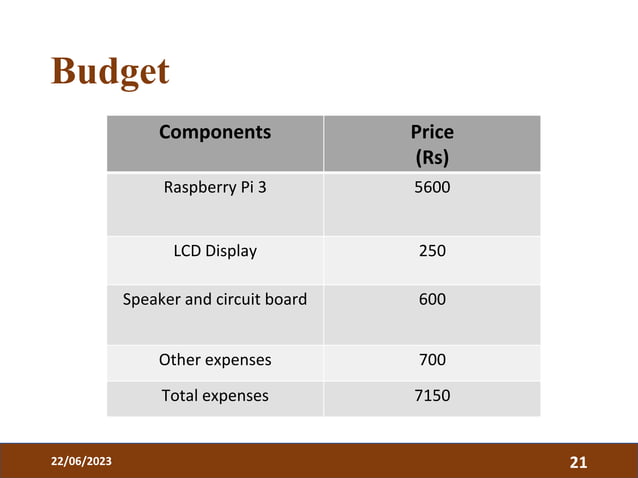 Budget

| Components | Price (Rs) |
|---|---|
| Raspberry Pi 3 | 5600 |
| LCD Display | 250 |
| Speaker and circuit board | 600 |
| Other expenses | 700 |
| Total expenses | 7150 |

22/06/2023

21